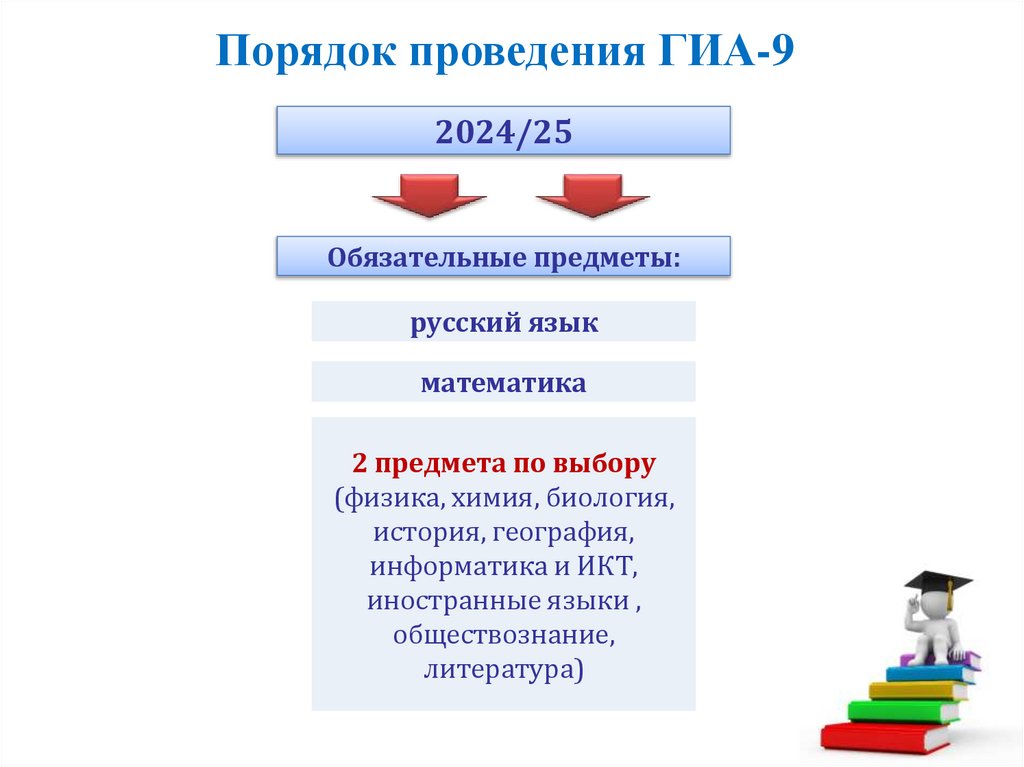 Порядок проведения ГИА-9

2024/25

Обязательные предметы:

русский язык

математика

2 предмета по выбору
(физика, химия, биология, история, география, информатика и ИКТ, иностранные языки , обществознание, литература)